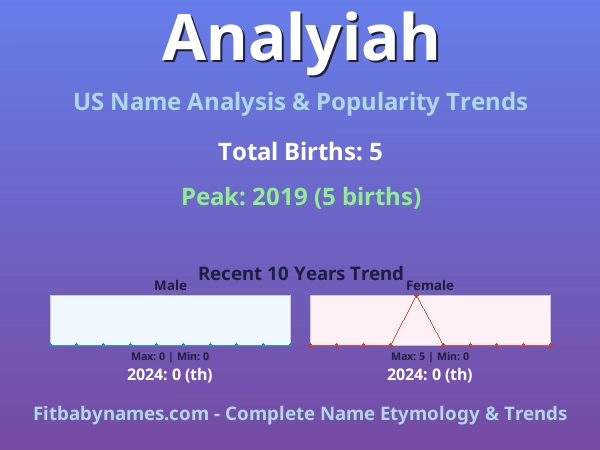 Analyiah

US Name Analysis & Popularity Trends

Total Births: 5

Peak: 2019 (5 births)

Recent 10 Years Trend

Male

Max: 0 | Min: 0

2024: 0 (th)

Female

Max: 5 | Min: 0

2024: 0 (th)

Fitbabynames.com - Complete Name Etymology & Trends